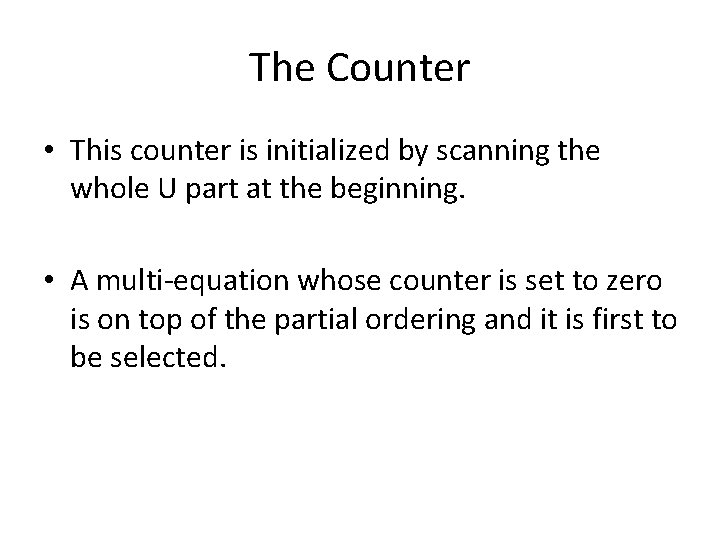 The Counter

• This counter is initialized by scanning the whole U part at the beginning.

• A multi-equation whose counter is set to zero is on top of the partial ordering and it is first to be selected.